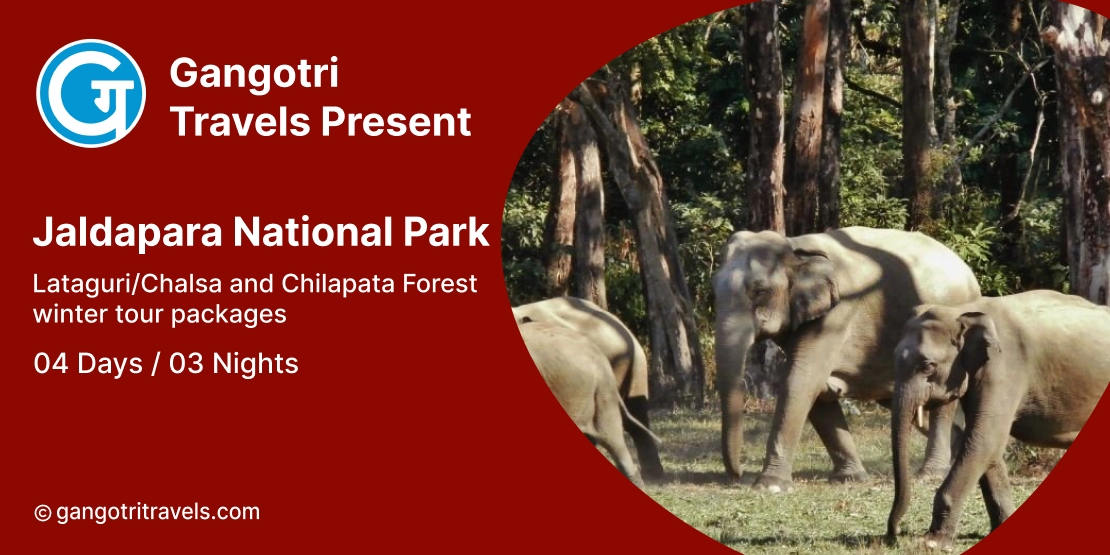 Gangotri Travels Present

Jaldapara National Park

Lataguri/Chalsa and Chilapata Forest winter tour packages

04 Days / 03 Nights

© gangotritravels.com